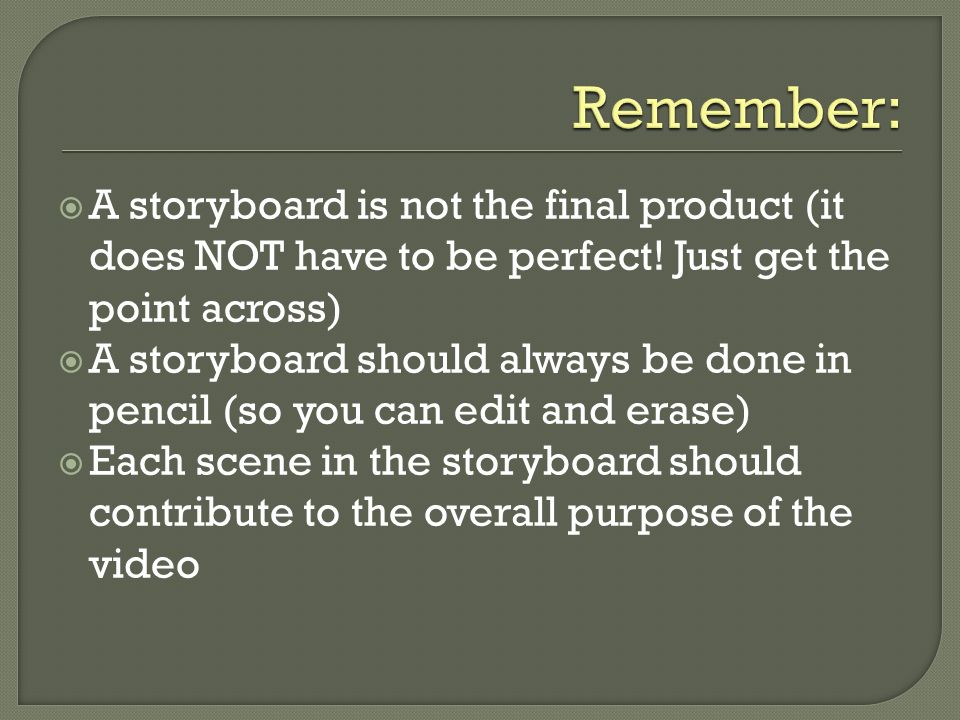 Remember:

A storyboard is not the final product (it does NOT have to be perfect! Just get the point across)

A storyboard should always be done in pencil (so you can edit and erase)

Each scene in the storyboard should contribute to the overall purpose of the video